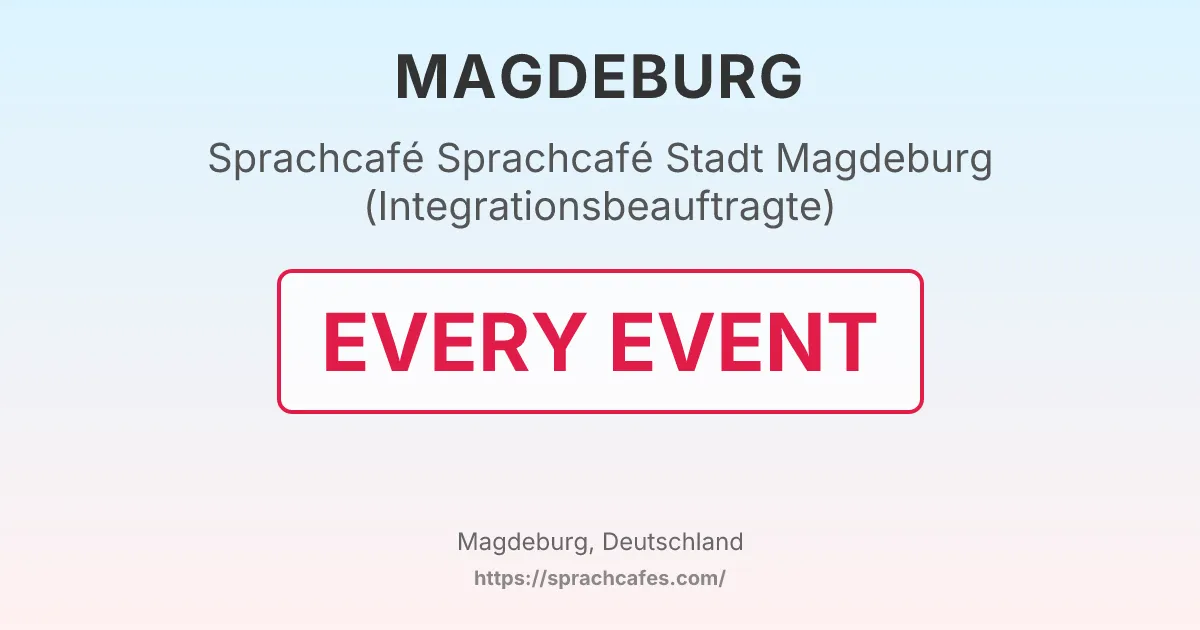 MAGDEBURG

Sprachcafé Sprachcafé Stadt Magdeburg (Integrationsbeauftragte)

EVERY EVENT

Magdeburg, Deutschland

https://sprachcafes.com/